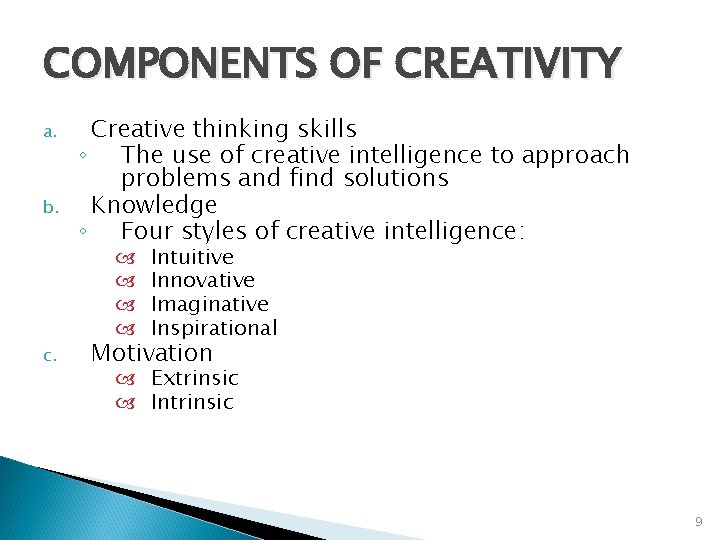 COMPONENTS OF CREATIVITY

a. Creative thinking skills
◦ The use of creative intelligence to approach problems and find solutions

b. Knowledge
◦ Four styles of creative intelligence:
Intuitive
Innovative
Imaginative
Inspirational

c. Motivation
Extrinsic
Intrinsic

9